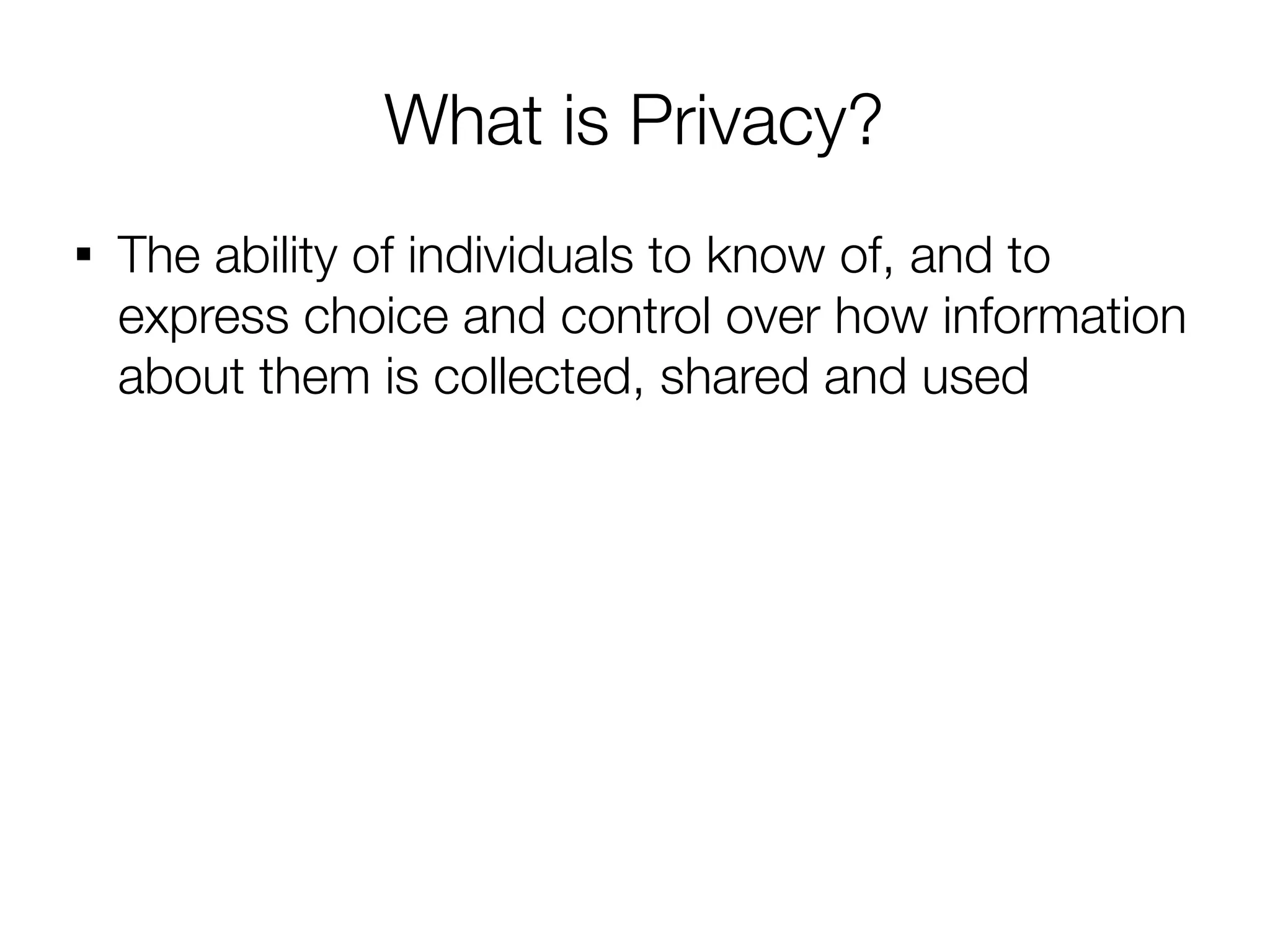 What is Privacy?

▪ The ability of individuals to know of, and to express choice and control over how information about them is collected, shared and used